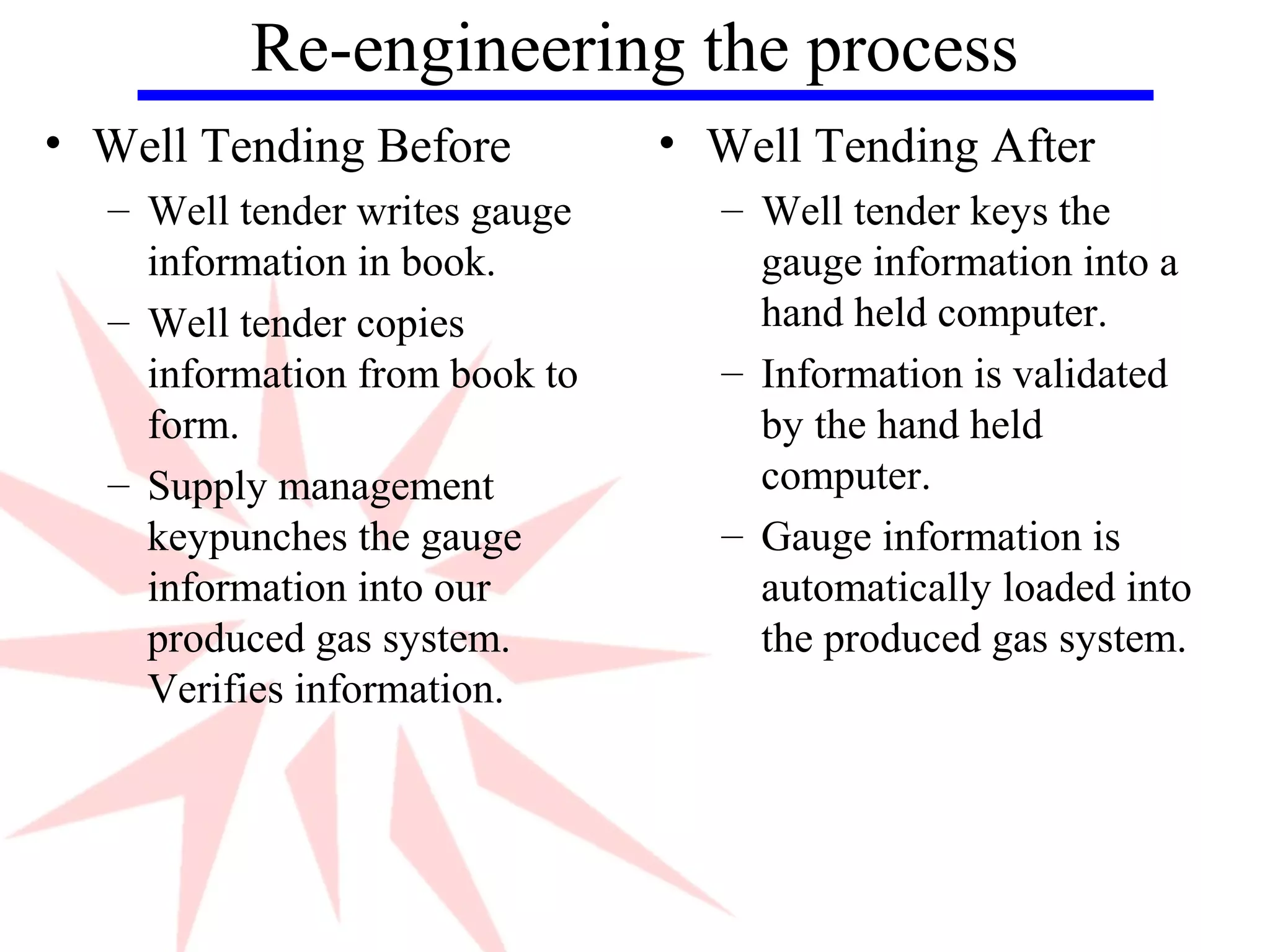 Re-engineering the process

• Well Tending Before
– Well tender writes gauge information in book.
– Well tender copies information from book to form.
– Supply management keypunches the gauge information into our produced gas system. Verifies information.

• Well Tending After
– Well tender keys the gauge information into a hand held computer.
– Information is validated by the hand held computer.
– Gauge information is automatically loaded into the produced gas system.